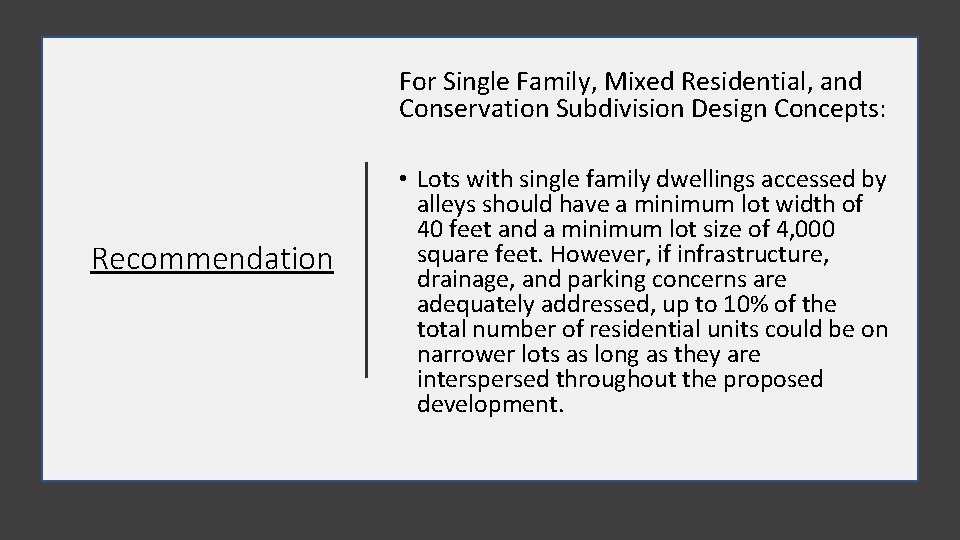 Recommendation

For Single Family, Mixed Residential, and Conservation Subdivision Design Concepts:

• Lots with single family dwellings accessed by alleys should have a minimum lot width of 40 feet and a minimum lot size of 4,000 square feet. However, if infrastructure, drainage, and parking concerns are adequately addressed, up to 10% of the total number of residential units could be on narrower lots as long as they are interspersed throughout the proposed development.